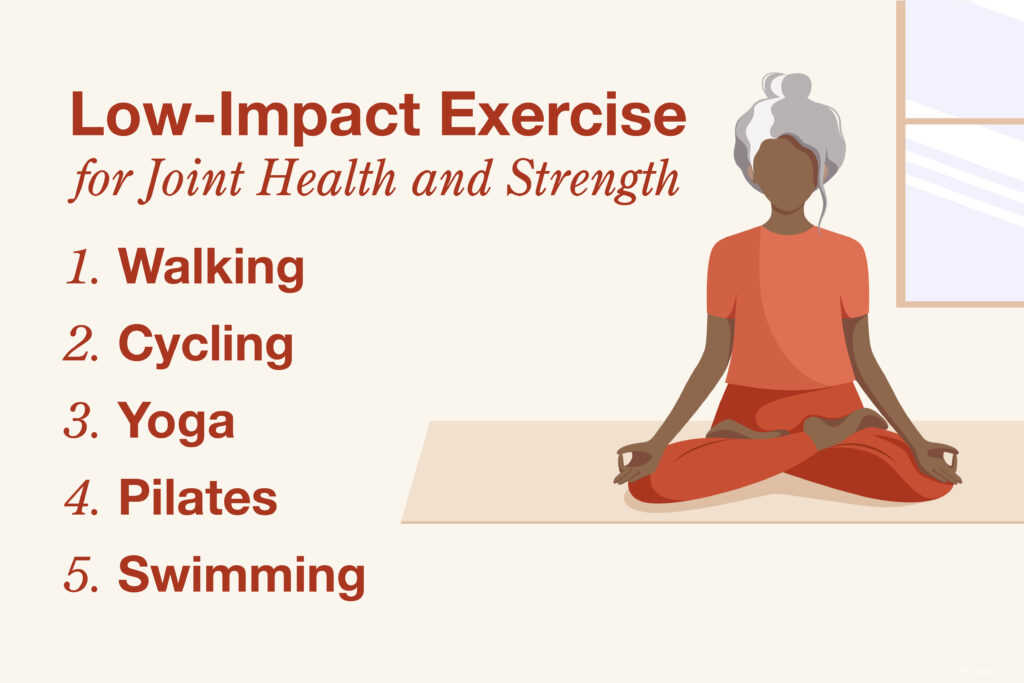 Low-Impact Exercise
for Joint Health and Strength

1. Walking
2. Cycling
3. Yoga
4. Pilates
5. Swimming